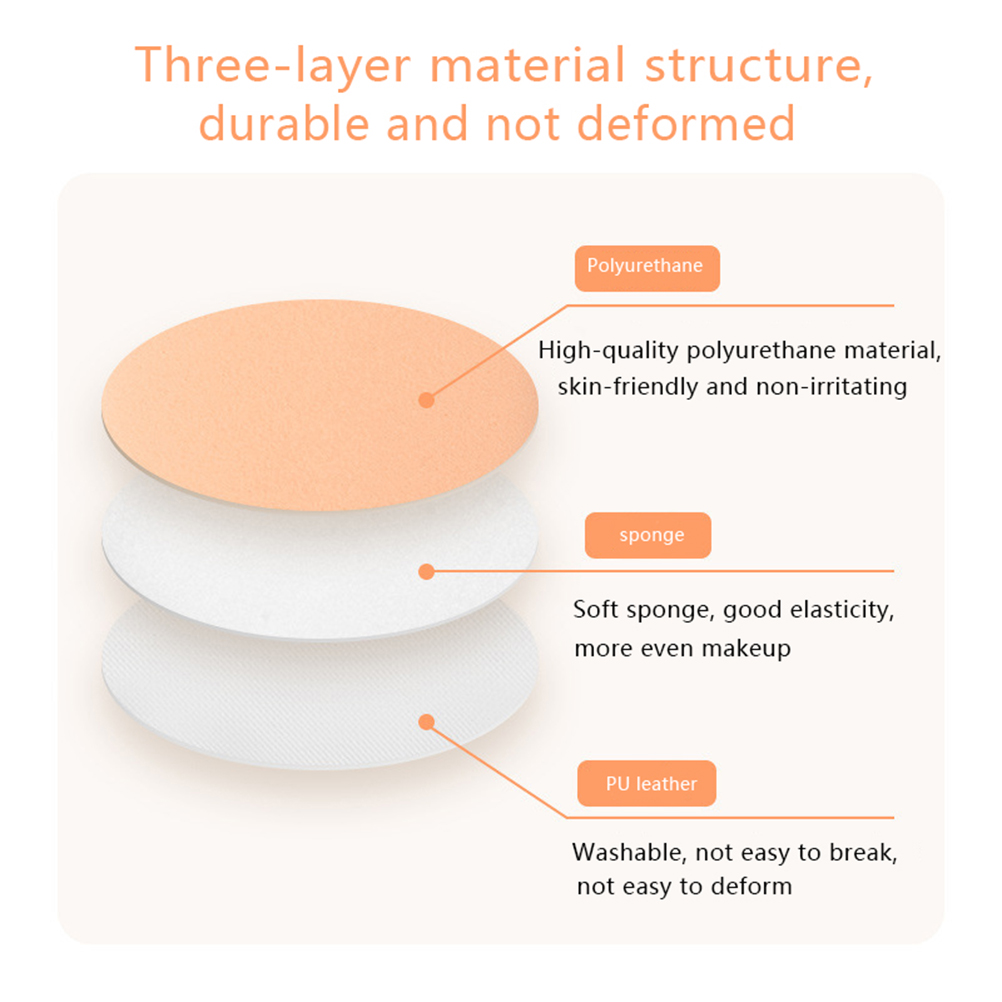 Three-layer material structure, durable and not deformed

Polyurethane

High-quality polyurethane material, skin-friendly and non-irritating

sponge

Soft sponge, good elasticity, more even makeup

PU leather

Washable, not easy to break, not easy to deform